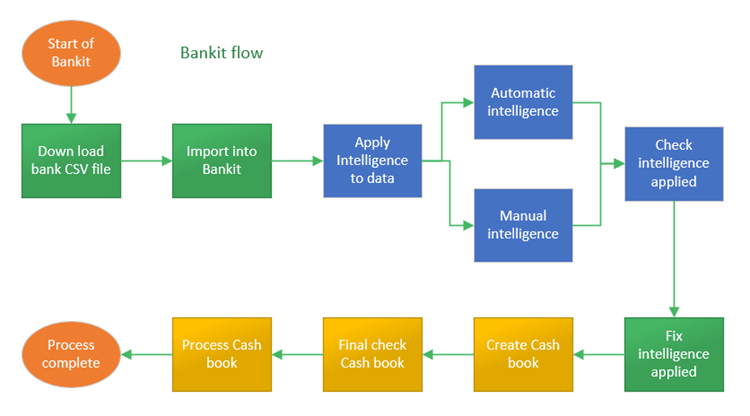 Start of Bankit

Bankit flow

Down load bank CSV file

Import into Bankit

Apply Intelligence to data

Automatic intelligence

Manual intelligence

Check intelligence applied

Fix intelligence applied

Create Cash book

Final check Cash book

Process Cash book

Process complete